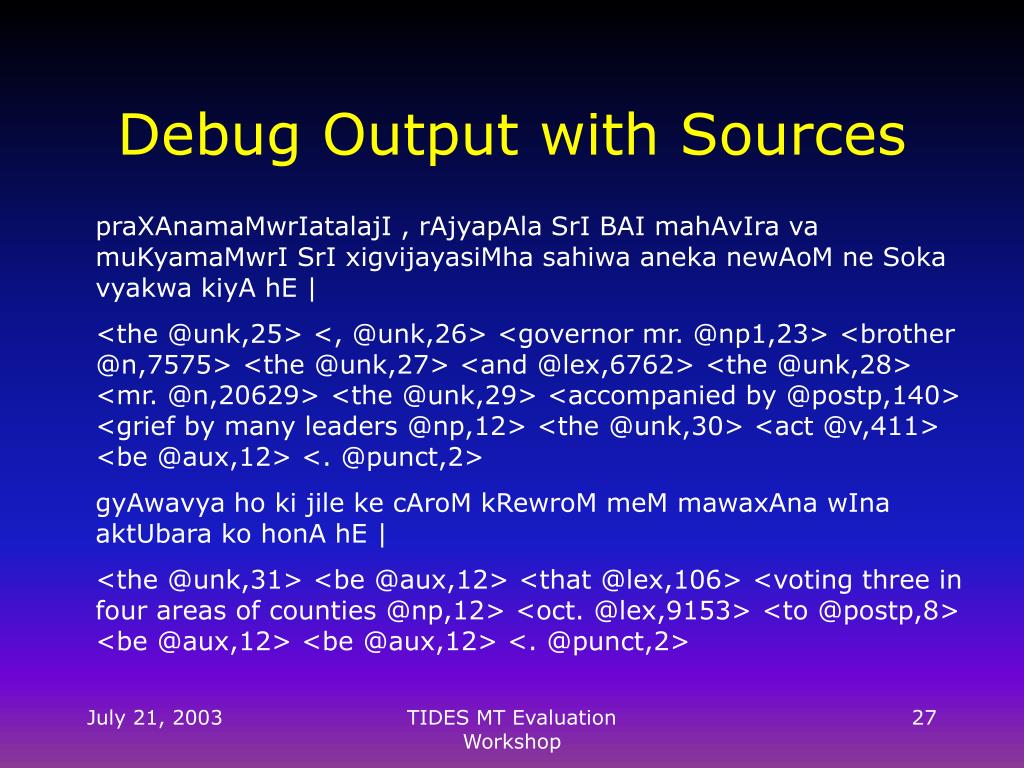 Debug Output with Sources

praXAnamaMwrIatalajI , rAjyapAla SrI BAI mahAvIra va muKyamaMwrI SrI xigvijayasiMha sahiwa aneka newAoM ne Soka vyakwa kiyA hE |

<the @unk,25> <, @unk,26> <governor mr. @np1,23> <brother @n,7575> <the @unk,27> <and @lex,6762> <the @unk,28> <mr. @n,20629> <the @unk,29> <accompanied by @postp,140> <grief by many leaders @np,12> <the @unk,30> <act @v,411> <be @aux,12> <. @punct,2>

gyAwavya ho ki jile ke cAroM kRewroM meM mawaxAna wIna aktUbara ko honA hE |

<the @unk,31> <be @aux,12> <that @lex,106> <voting three in four areas of counties @np,12> <oct. @lex,9153> <to @postp,8> <be @aux,12> <be @aux,12> <. @punct,2>

July 21, 2003

TIDES MT Evaluation Workshop

27